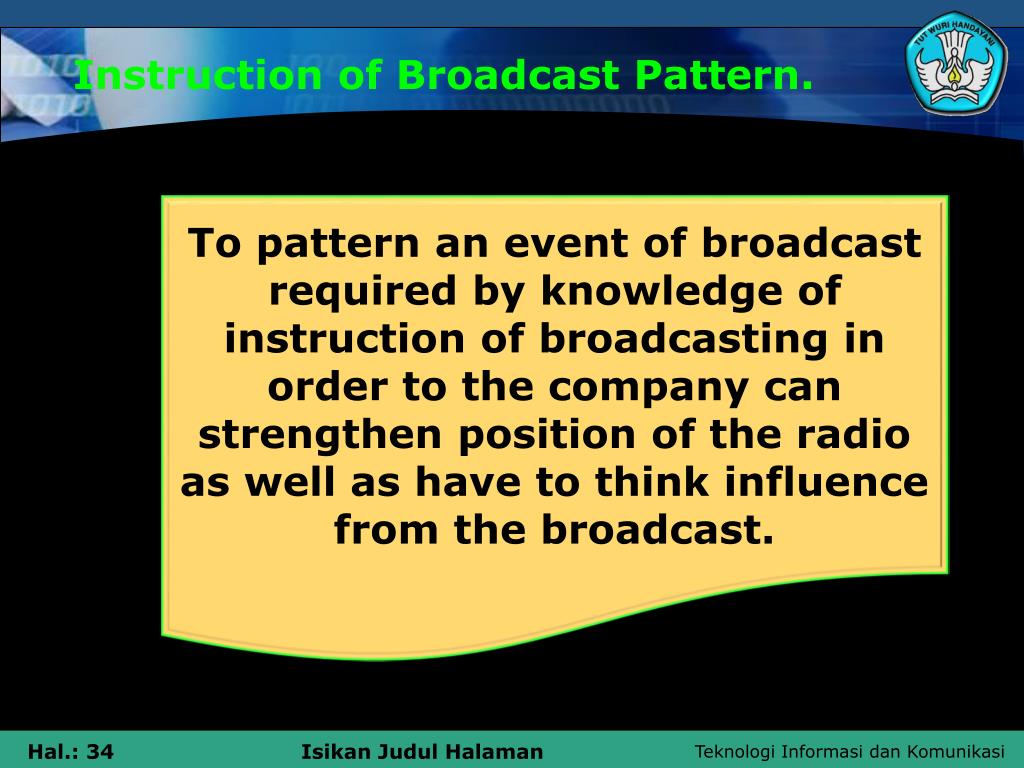 Instruction of Broadcast Pattern.

TUT WURI HANDAYANI

To pattern an event of broadcast required by knowledge of instruction of broadcasting in order to the company can strengthen position of the radio as well as have to think influence from the broadcast.

Hal.: 34 Isikan Judul Halaman Teknologi Informasi dan Komunikasi